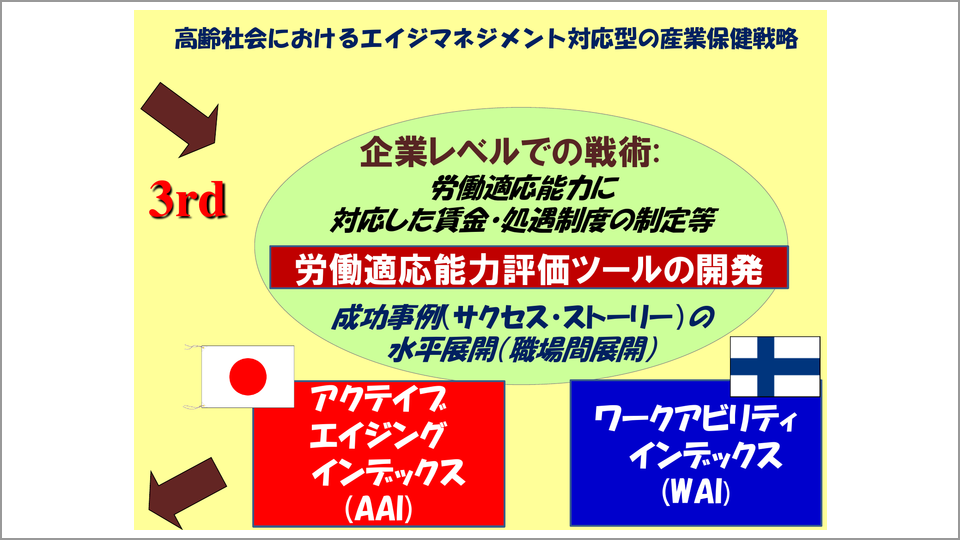 高齢社会におけるエイジマネジメント対応型の産業保健戦略

3rd

企業レベルでの戦術:
労働適応能力に
対応した賃金・処遇制度の制定等

労働適応能力評価ツールの開発

成功事例(サクセス・ストーリー)の
水平展開(職場間展開)

アクテイブ
エイジング
インデックス
(AAI)

ワークアビリティ
インデックス
(WAI)